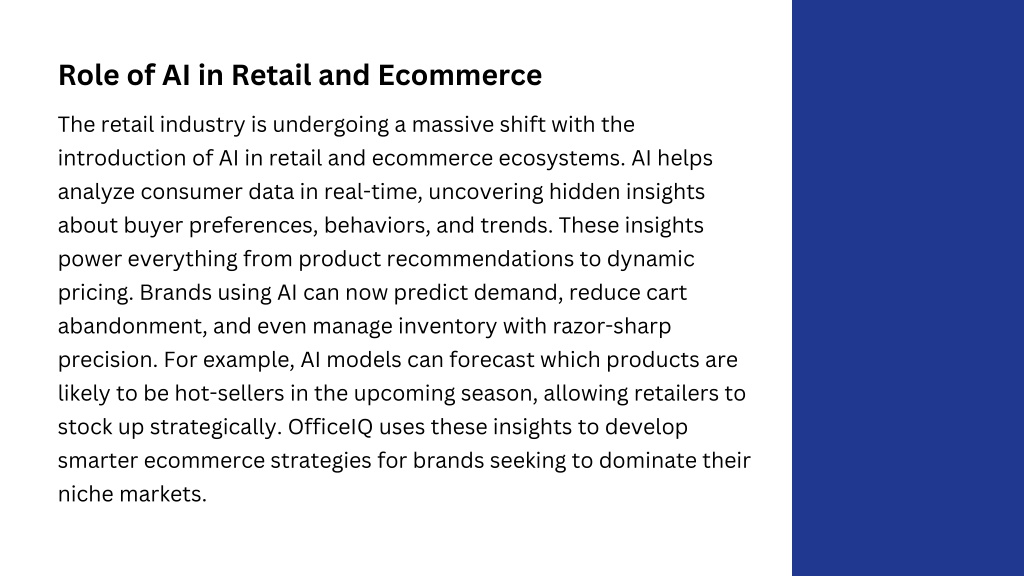 Role of AI in Retail and Ecommerce

The retail industry is undergoing a massive shift with the introduction of AI in retail and ecommerce ecosystems. AI helps analyze consumer data in real-time, uncovering hidden insights about buyer preferences, behaviors, and trends. These insights power everything from product recommendations to dynamic pricing. Brands using AI can now predict demand, reduce cart abandonment, and even manage inventory with razor-sharp precision. For example, AI models can forecast which products are likely to be hot-sellers in the upcoming season, allowing retailers to stock up strategically. OfficeIQ uses these insights to develop smarter ecommerce strategies for brands seeking to dominate their niche markets.